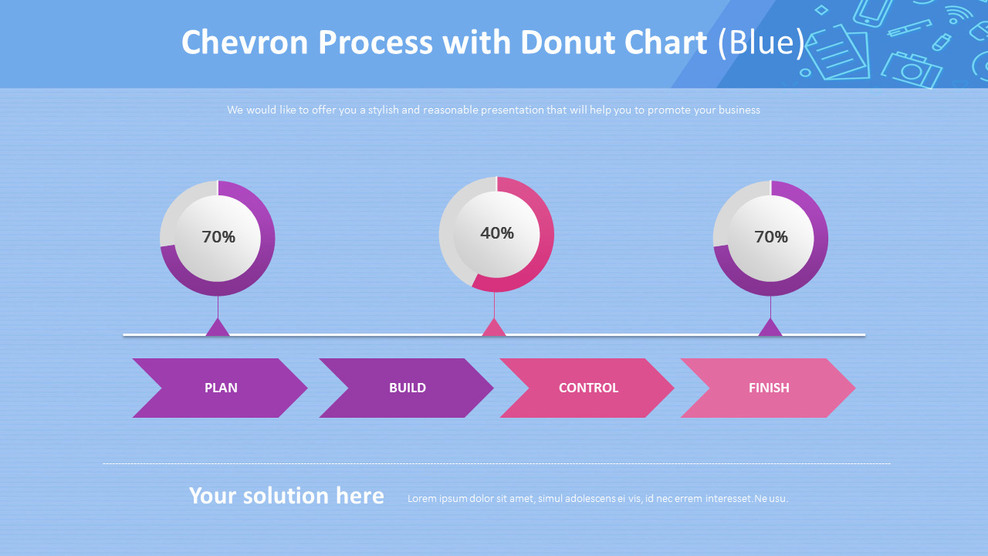 Chevron Process with Donut Chart (Blue)

We would like to offer you a stylish and reasonable presentation that will help you to promote your business

70%

40%

70%

PLAN

BUILD

CONTROL

FINISH

Your solution here

Lorem ipsum dolor sit amet, simul adolescens ei vis, id nec errem interesset. Ne usu.